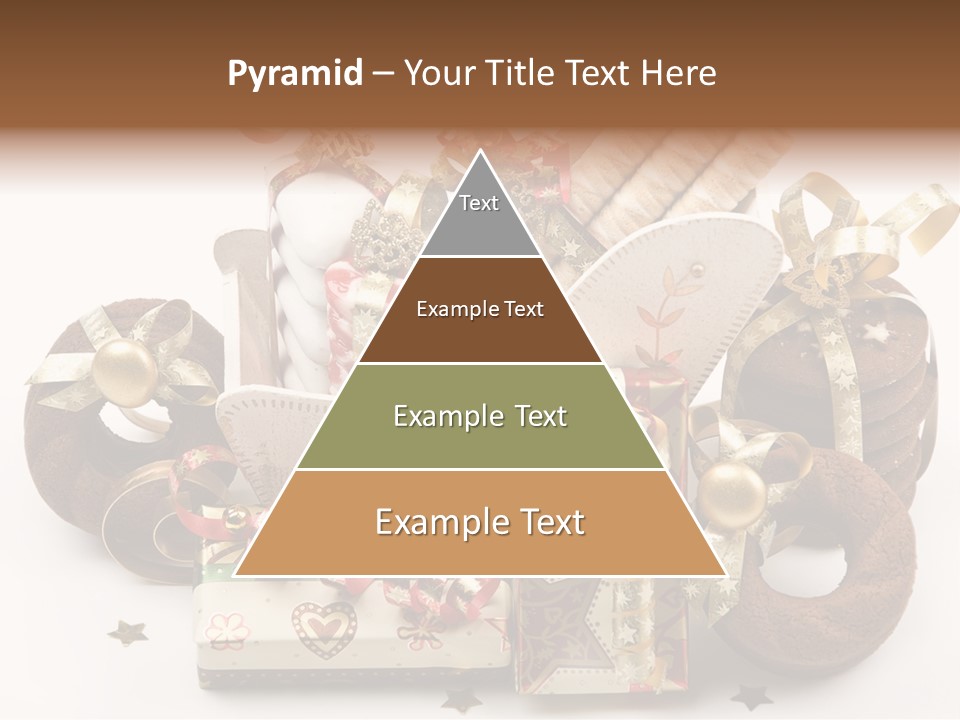 Pyramid – Your Title Text Here

Text

Example Text

Example Text

Example Text